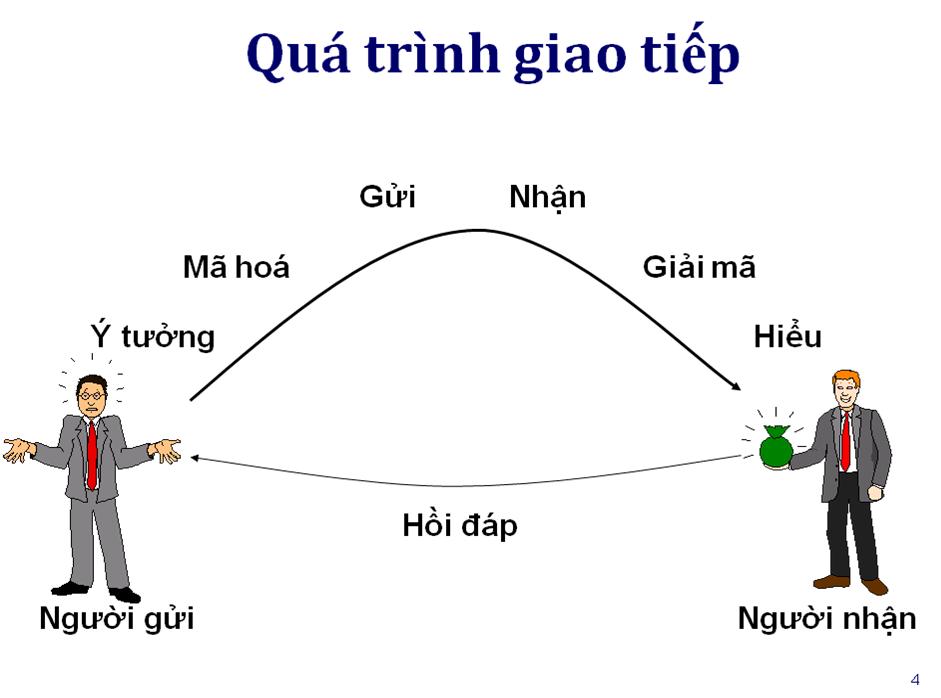 Quá trình giao tiếp

Gửi

Nhận

Mã hoá

Giải mã

Ý tưởng

Hiểu

Hồi đáp

Người gửi

Người nhận

4